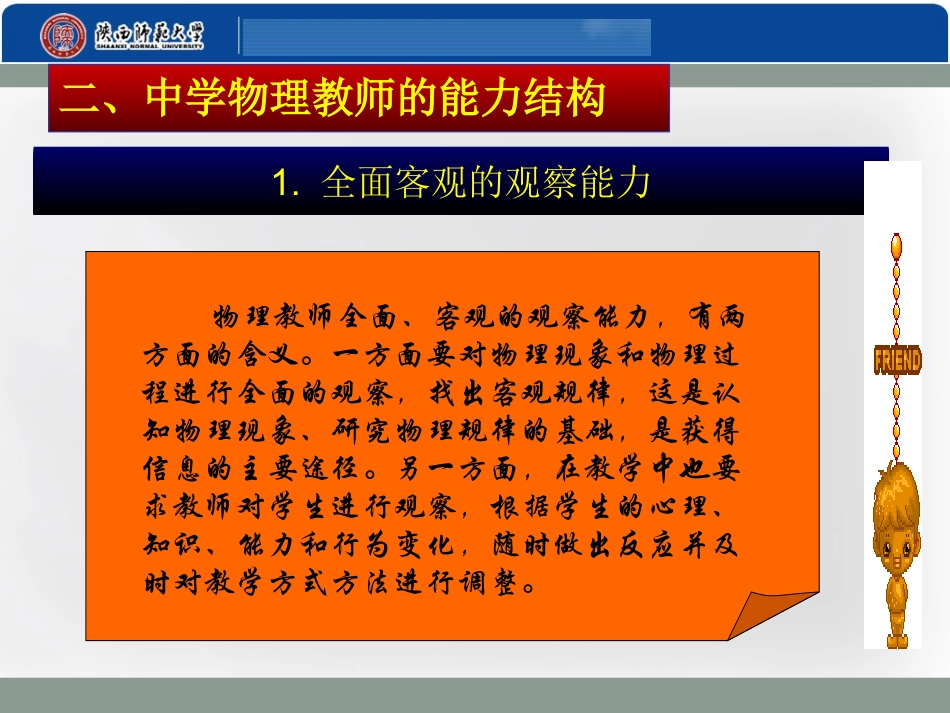 陕西师范大学
SHAANXI NORMAL UNIVERSITY

二、中学物理教师的能力结构

1. 全面客观的观察能力

物理教师全面、客观的观察能力，有两方面的含义。一方面要对物理现象和物理过程进行全面的观察，找出客观规律，这是认知物理现象、研究物理规律的基础，是获得信息的主要途径。另一方面，在教学中也要求教师对学生进行观察，根据学生的心理、知识、能力和行为变化，随时做出反应并及时对教学方式方法进行调整。

FRIEND